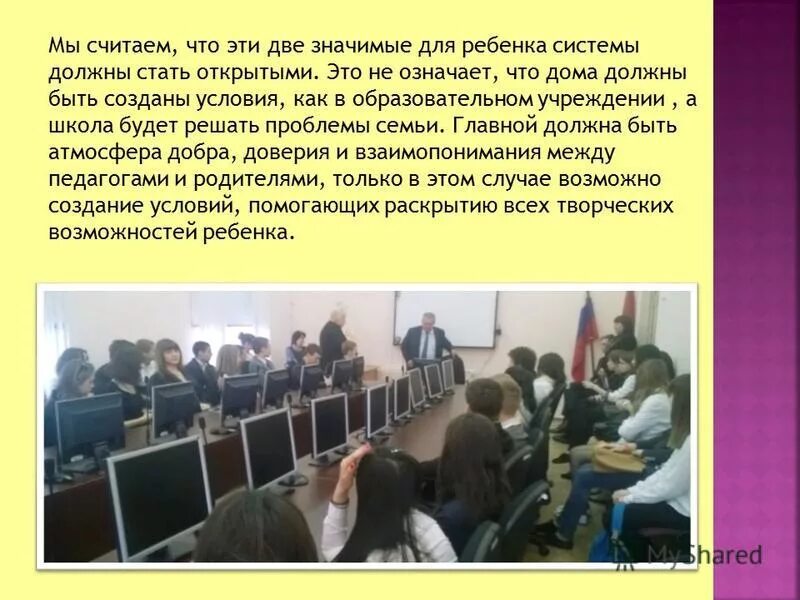 Мы считаем, что эти две значимые для ребенка системы должны стать открытыми. Это не означает, что дома должны быть созданы условия, как в образовательном учреждении , а школа будет решать проблемы семьи. Главной должна быть атмосфера добра, доверия и взаимопонимания между педагогами и родителями, только в этом случае возможно создание условий, помогающих раскрытию всех творческих возможностей ребенка.

MyShared